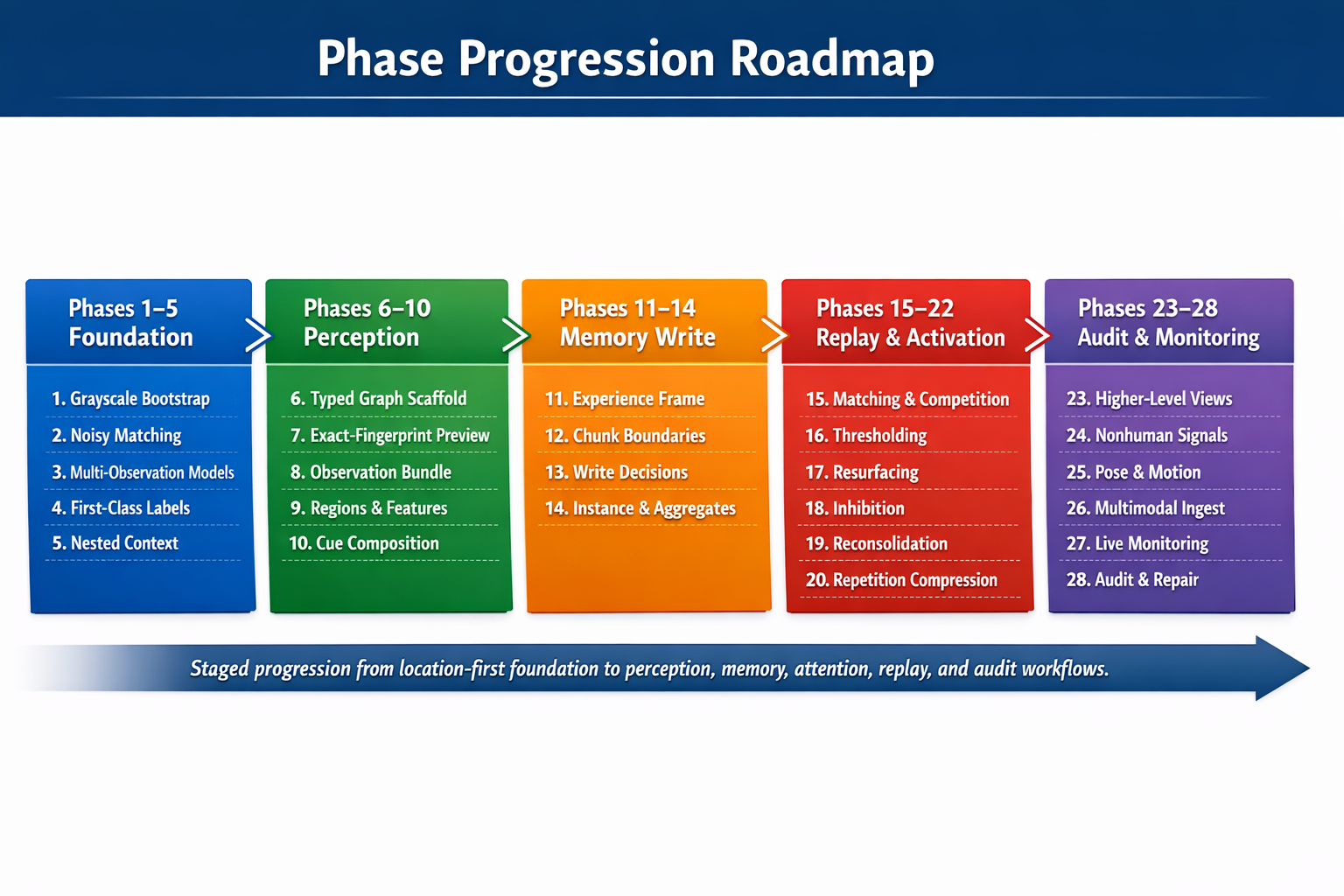 Phase Progression Roadmap

Phases 1–5
Foundation

1. Grayscale Bootstrap
2. Noisy Matching
3. Multi-Observation Models
4. First-Class Labels
5. Nested Context

Phases 6–10
Perception

6. Typed Graph Scaffold
7. Exact-Fingerprint Preview
8. Observation Bundle
9. Regions & Features
10. Cue Composition

Phases 11–14
Memory Write

11. Experience Frame
12. Chunk Boundaries
13. Write Decisions
14. Instance & Aggregates

Phases 15–22
Replay & Activation

15. Matching & Competition
16. Thresholding
17. Resurfacing
18. Inhibition
19. Reconsolidation
20. Repetition Compression

Phases 23–28
Audit & Monitoring

23. Higher-Level Views
24. Nonhuman Signals
25. Pose & Motion
26. Multimodal Ingest
27. Live Monitoring
28. Audit & Repair

Staged progression from location-first foundation to perception, memory, attention, replay, and audit workflows.